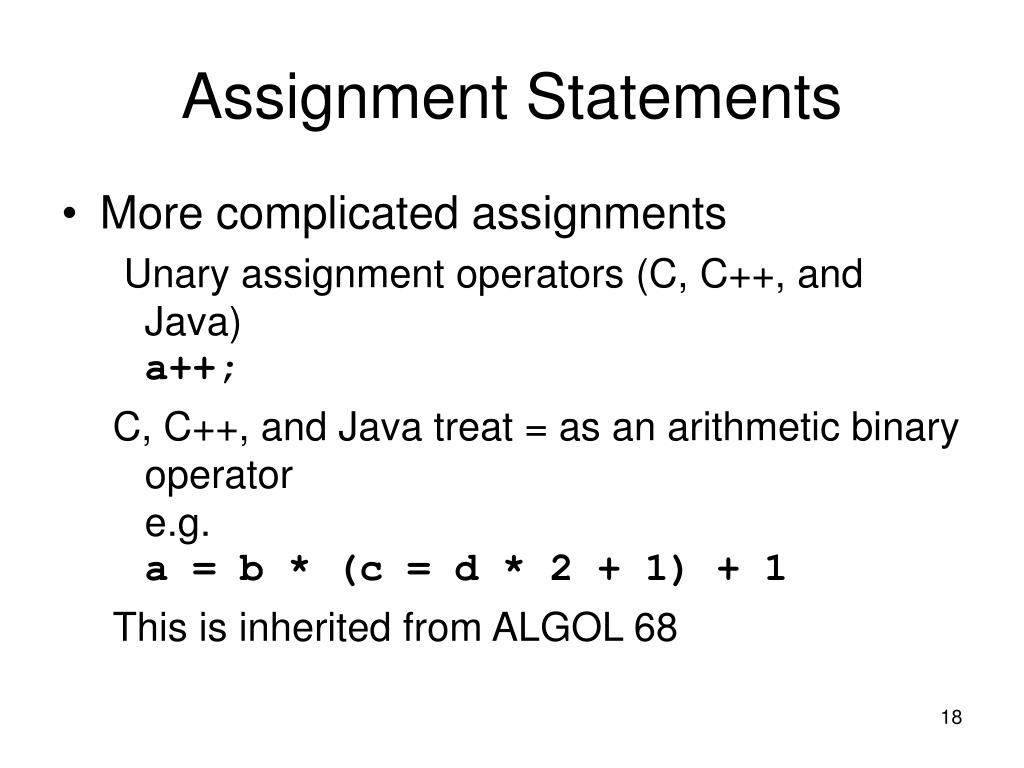 Assignment Statements

• More complicated assignments

Unary assignment operators (C, C++, and Java)
a++;

C, C++, and Java treat = as an arithmetic binary operator
e.g.
a = b * (c = d * 2 + 1) + 1

This is inherited from ALGOL 68

18